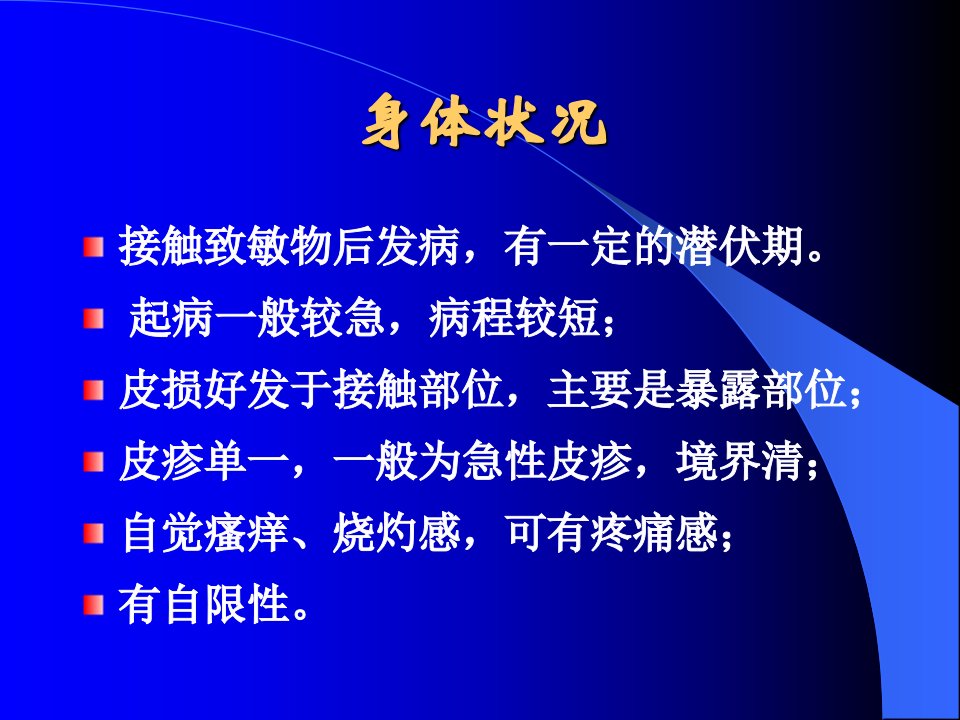 身体状况

接触致敏物后发病，有一定的潜伏期。

起病一般较急，病程较短；

皮损好发于接触部位，主要是暴露部位；

皮疹单一，一般为急性皮疹，境界清；

自觉瘙痒、烧灼感，可有疼痛感；

有自限性。